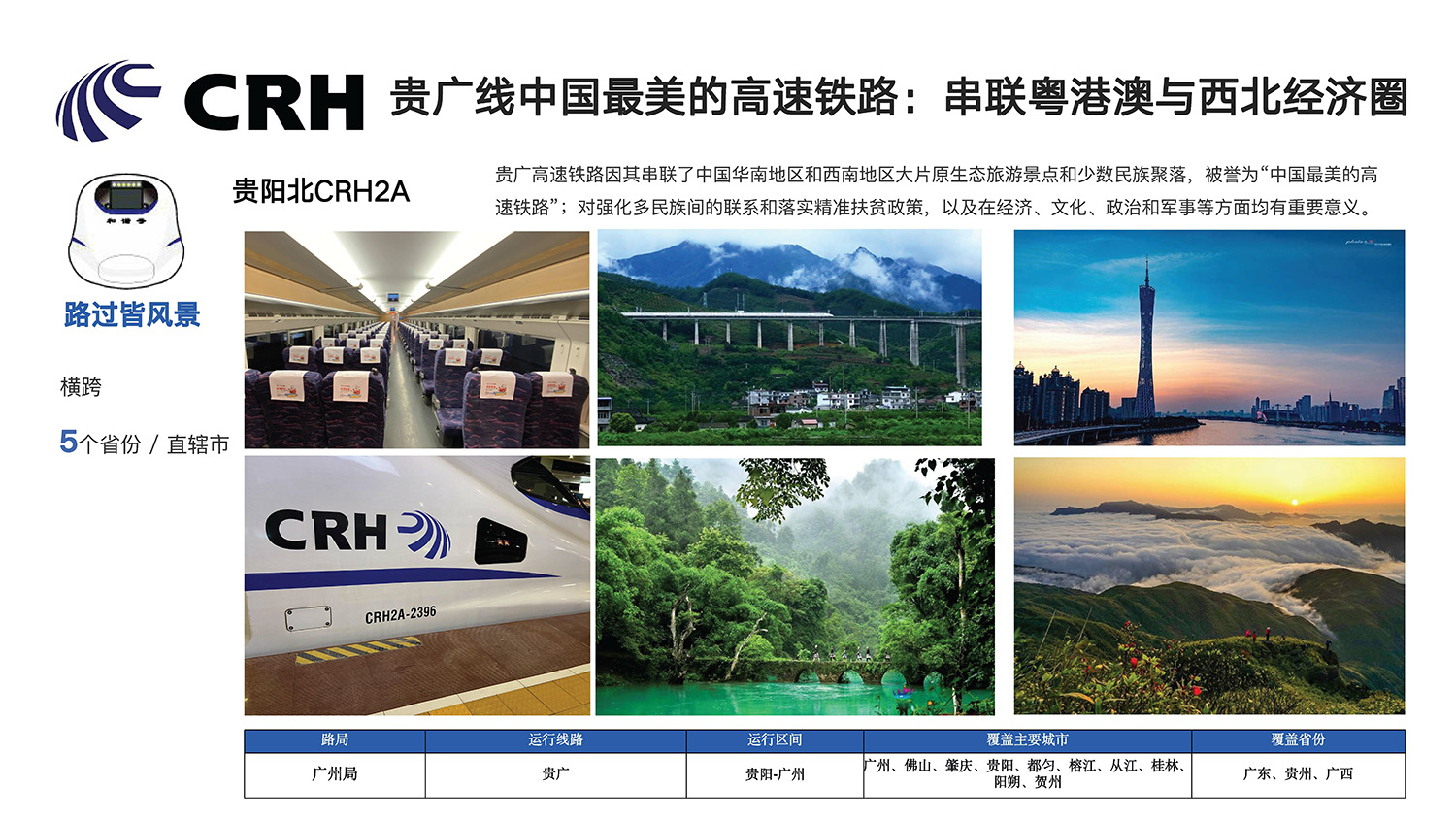 CRH 贵广线中国最美的高速铁路：串联粤港澳与西北经济圈

和谐号

路过皆风景

横跨

5个省份 / 直辖市

贵阳北CRH2A

贵广高速铁路因其串联了中国华南地区和西南地区大片原生态旅游景点和少数民族聚落，被誉为“中国最美的高速铁路”；对强化多民族间的联系和落实精准扶贫政策，以及在经济、文化、政治和军事等方面均有重要意义。

CRH

CRH2A-2396

| 路局 | 运行线路 | 运行区间 | 覆盖主要城市 | 覆盖省份 |
|---|---|---|---|---|
| 广州局 | 贵广 | 贵阳-广州 | 广州、佛山、肇庆、贵阳、都匀、榕江、从江、桂林、阳朔、贺州 | 广东、贵州、广西 |